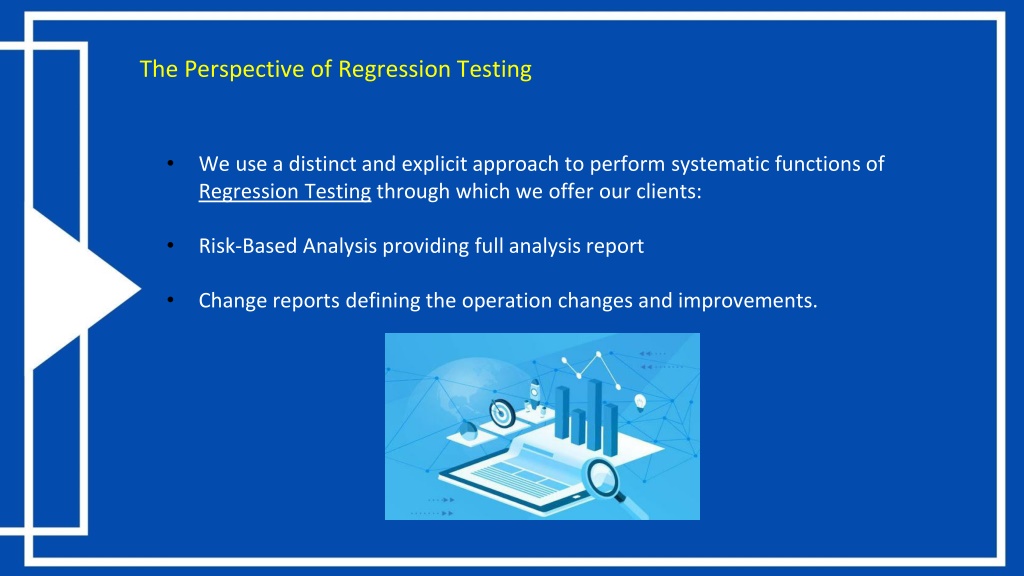 The Perspective of Regression Testing

• We use a distinct and explicit approach to perform systematic functions of Regression Testing through which we offer our clients:

• Risk-Based Analysis providing full analysis report

• Change reports defining the operation changes and improvements.